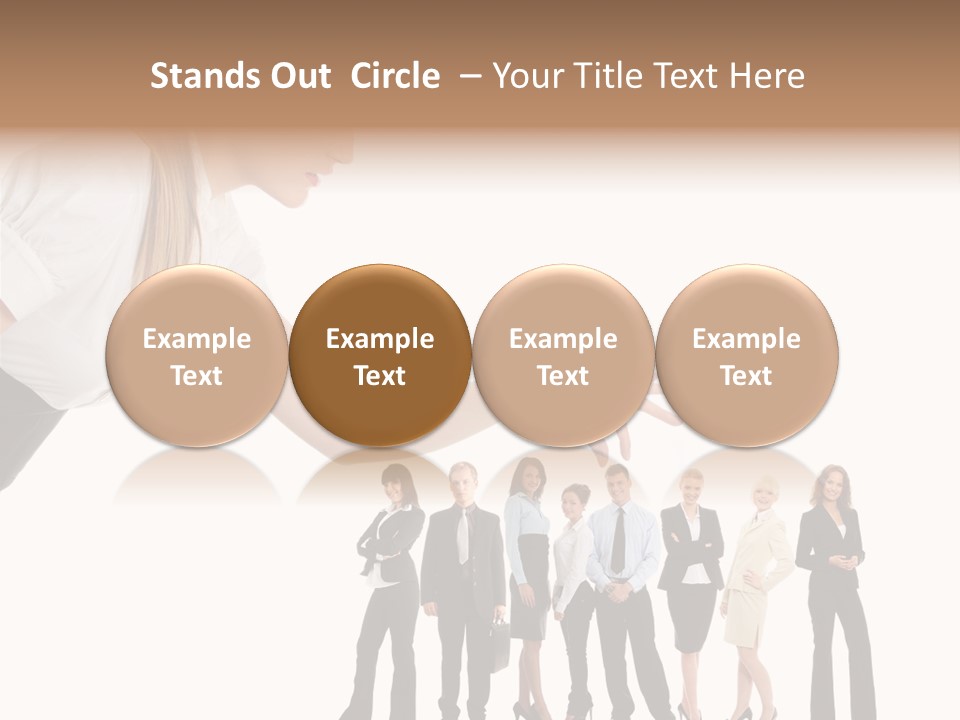 Stands Out Circle – Your Title Text Here

Example Text

Example Text

Example Text

Example Text